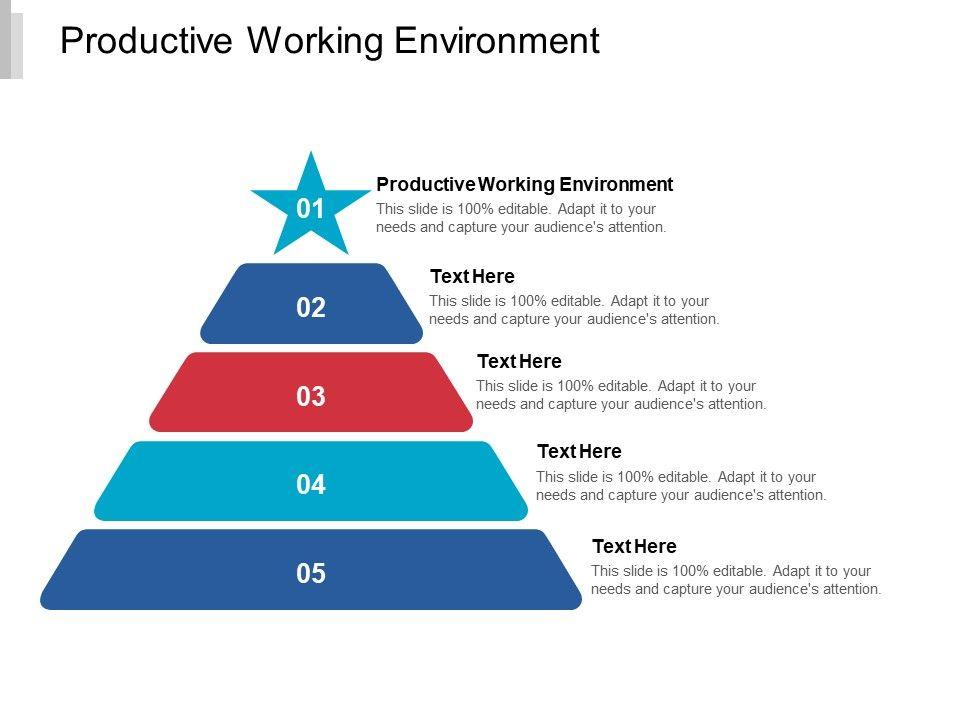 Productive Working Environment

01

Productive Working Environment
This slide is 100% editable. Adapt it to your needs and capture your audience's attention.

02

Text Here
This slide is 100% editable. Adapt it to your needs and capture your audience's attention.

03

Text Here
This slide is 100% editable. Adapt it to your needs and capture your audience's attention.

04

Text Here
This slide is 100% editable. Adapt it to your needs and capture your audience's attention.

05

Text Here
This slide is 100% editable. Adapt it to your needs and capture your audience's attention.